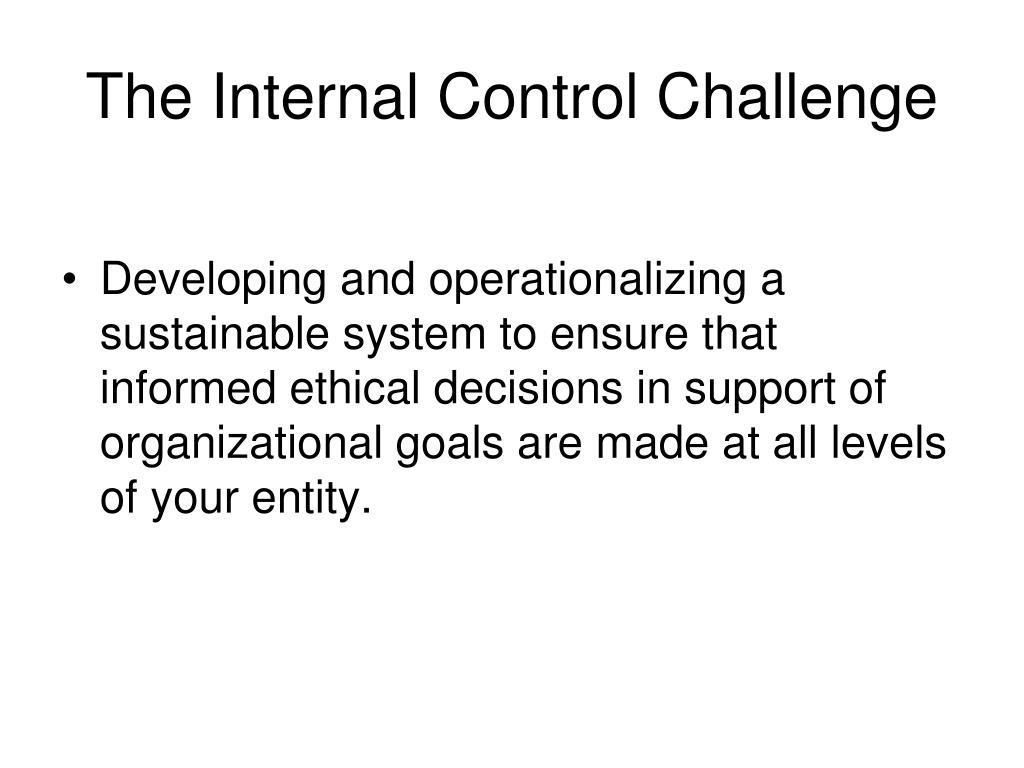 The Internal Control Challenge

• Developing and operationalizing a sustainable system to ensure that informed ethical decisions in support of organizational goals are made at all levels of your entity.